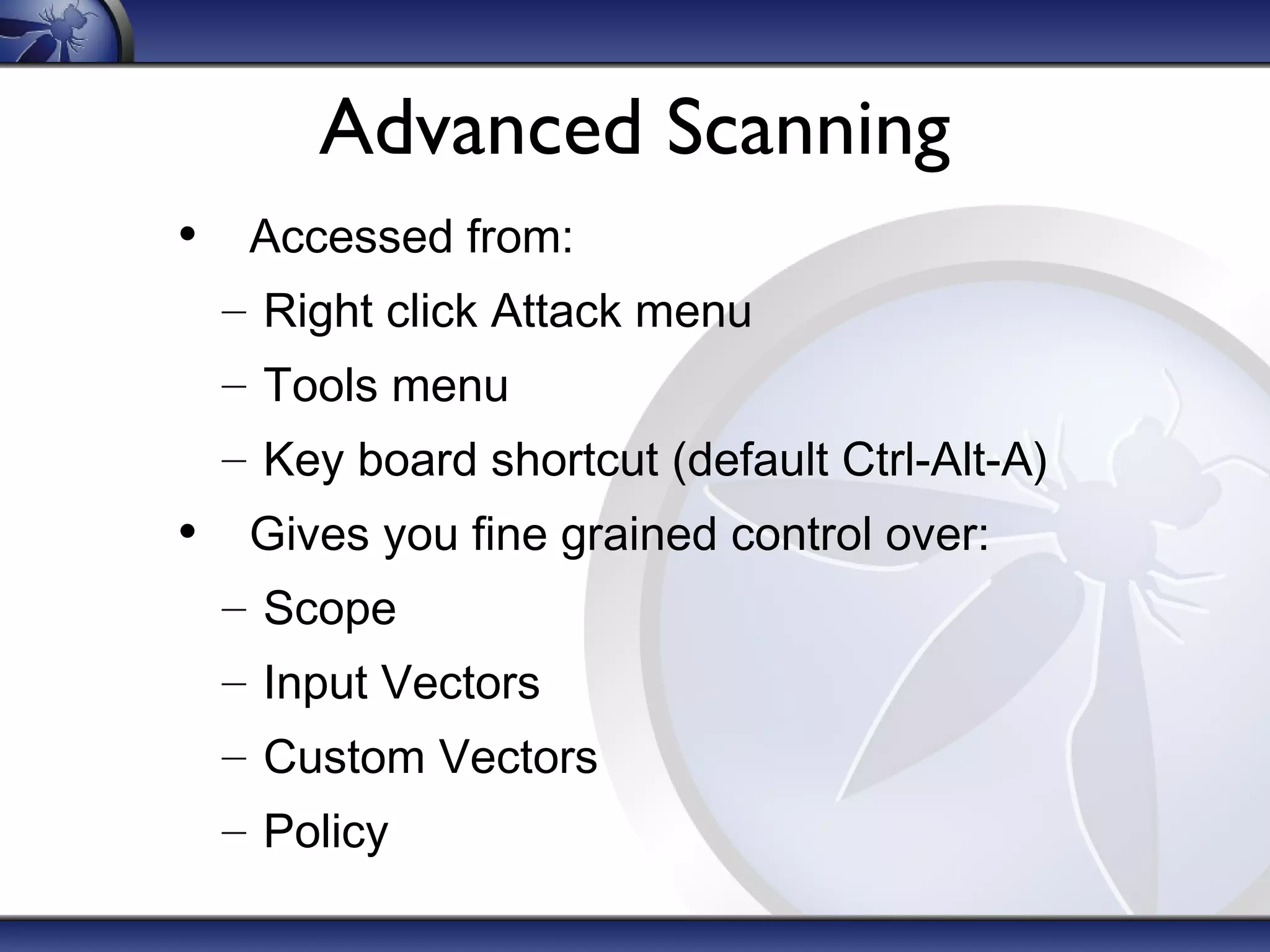 Advanced Scanning

• Accessed from:
– Right click Attack menu
– Tools menu
– Key board shortcut (default Ctrl-Alt-A)

• Gives you fine grained control over:
– Scope
– Input Vectors
– Custom Vectors
– Policy